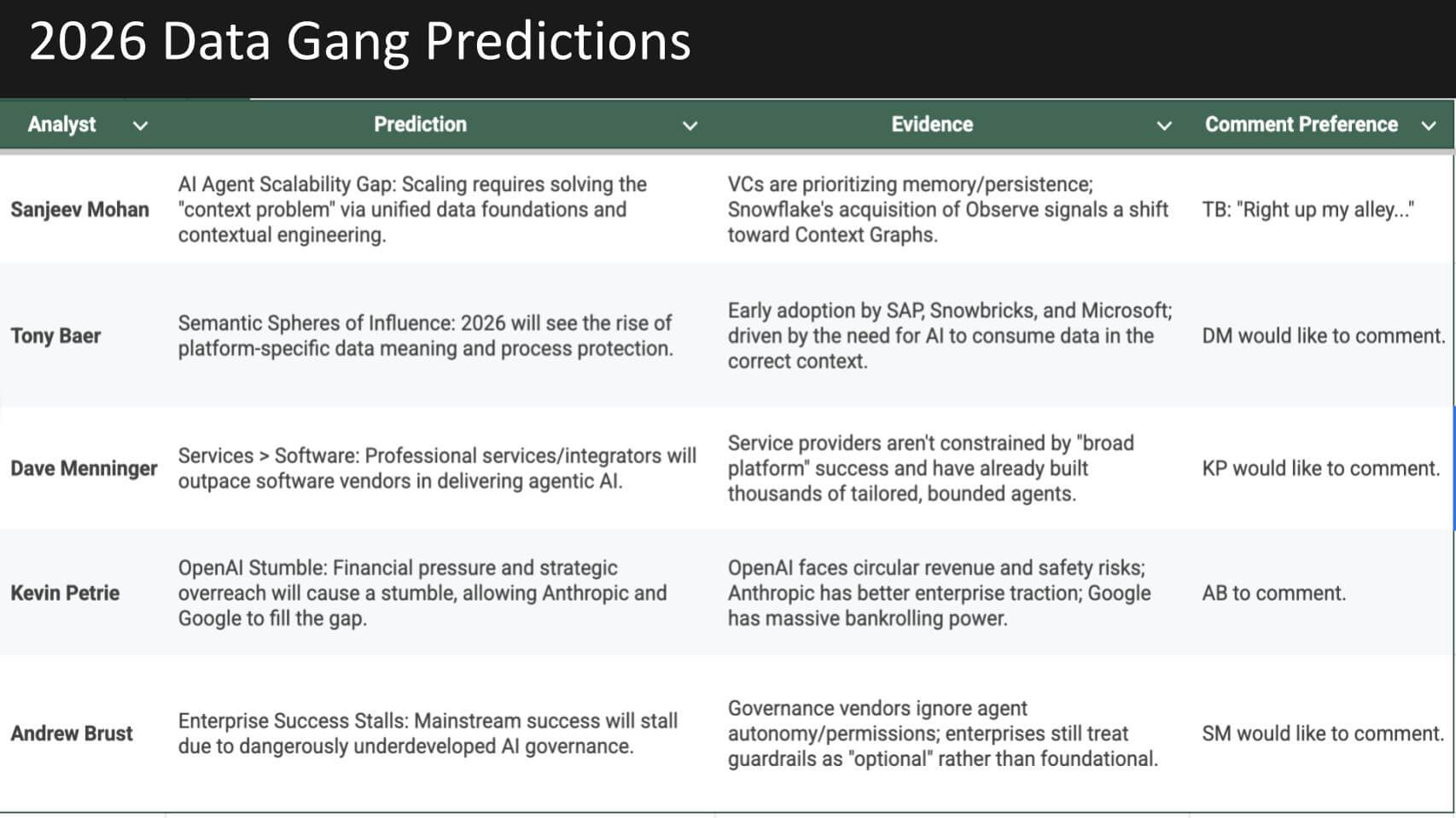 2026 Data Gang Predictions

| Analyst | Prediction | Evidence | Comment Preference |
|---|---|---|---|
| Sanjeev Mohan | AI Agent Scalability Gap: Scaling requires solving the "context problem" via unified data foundations and contextual engineering. | VCs are prioritizing memory/persistence; Snowflake's acquisition of Observe signals a shift toward Context Graphs. | TB: "Right up my alley..." |
| Tony Baer | Semantic Spheres of Influence: 2026 will see the rise of platform-specific data meaning and process protection. | Early adoption by SAP, Snowbricks, and Microsoft; driven by the need for AI to consume data in the correct context. | DM would like to comment. |
| Dave Menninger | Services > Software: Professional services/integrators will outpace software vendors in delivering agentic AI. | Service providers aren't constrained by "broad platform" success and have already built thousands of tailored, bounded agents. | KP would like to comment. |
| Kevin Petrie | OpenAI Stumble: Financial pressure and strategic overreach will cause a stumble, allowing Anthropic and Google to fill the gap. | OpenAI faces circular revenue and safety risks; Anthropic has better enterprise traction; Google has massive bankrolling power. | AB to comment. |
| Andrew Brust | Enterprise Success Stalls: Mainstream success will stall due to dangerously underdeveloped AI governance. | Governance vendors ignore agent autonomy/permissions; enterprises still treat guardrails as "optional" rather than foundational. | SM would like to comment. |